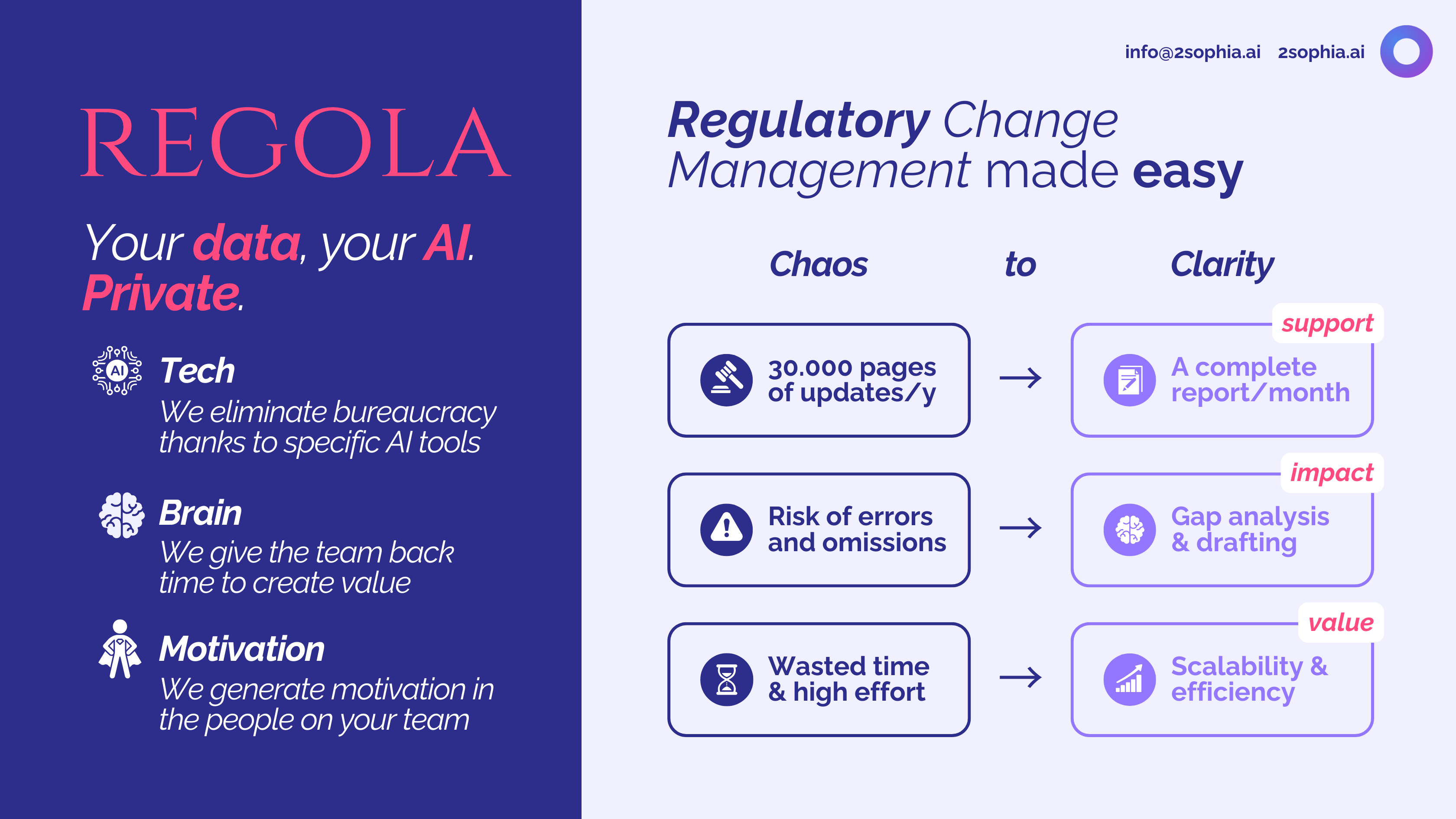 REGOLA

Your data, your AI. Private.

AI

Tech
We eliminate bureaucracy thanks to specific AI tools

Brain
We give the team back time to create value

Motivation
We generate motivation in the people on your team

info@2sophia.ai 2sophia.ai

Regulatory Change Management made easy

Chaos to Clarity

30.000 pages of updates/y → support A complete report/month

Risk of errors and omissions → impact Gap analysis & drafting

Wasted time & high effort → value Scalability & efficiency